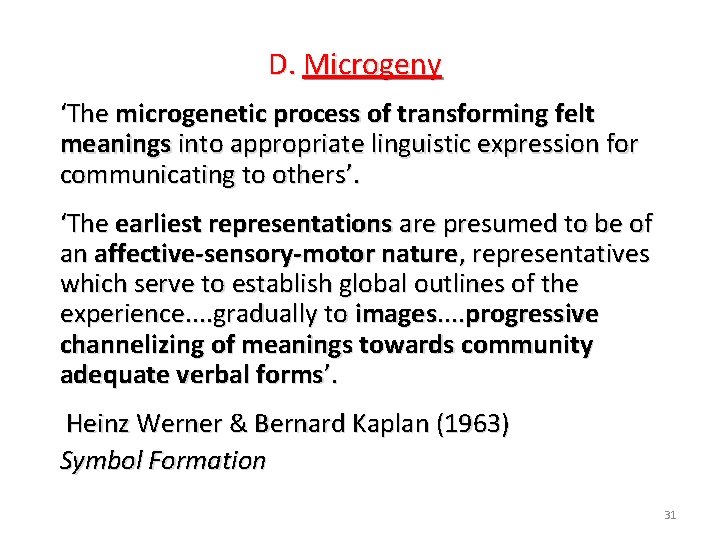 D. Microgeny

‘The microgenetic process of transforming felt meanings into appropriate linguistic expression for communicating to others’.

‘The earliest representations are presumed to be of an affective-sensory-motor nature, representatives which serve to establish global outlines of the experience....gradually to images....progressive channelizing of meanings towards community adequate verbal forms’.

Heinz Werner & Bernard Kaplan (1963) Symbol Formation

31